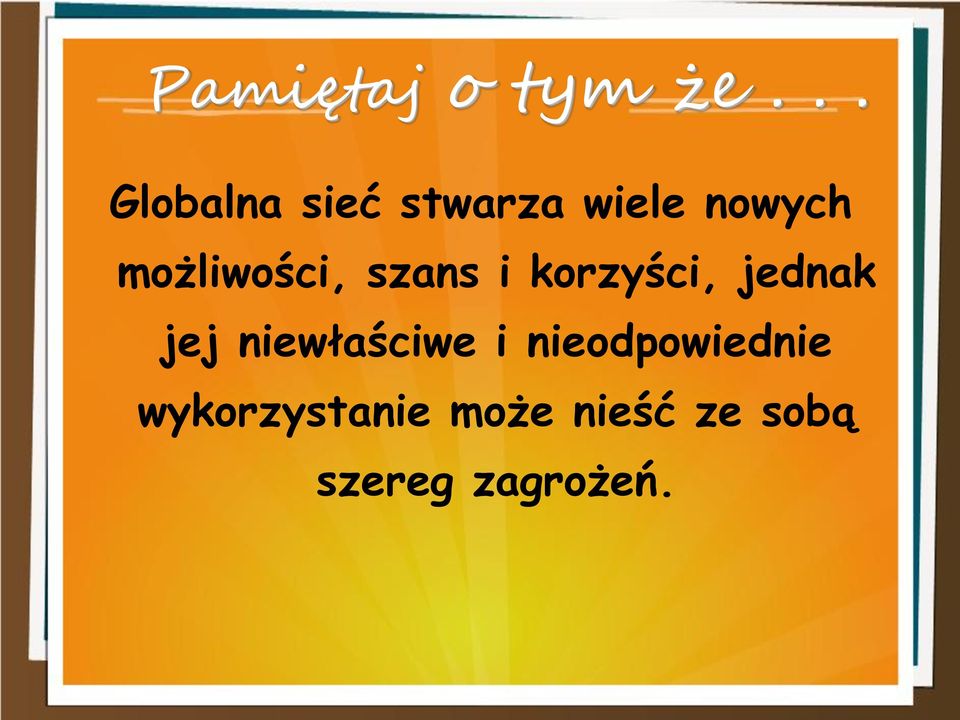 Pamiętaj o tym że . . .

Globalna sieć stwarza wiele nowych możliwości, szans i korzyści, jednak jej niewłaściwe i nieodpowiednie wykorzystanie może nieść ze sobą szereg zagrożeń.